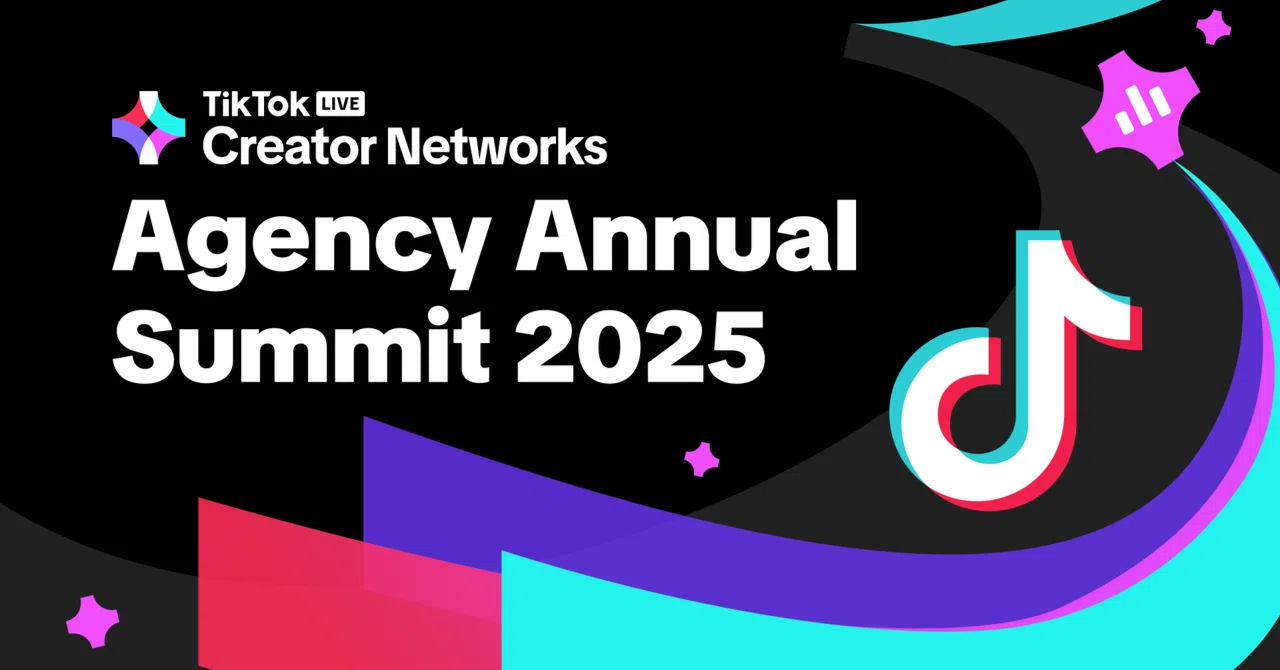 TikTok LIVE
Creator Networks

Agency Annual Summit 2025